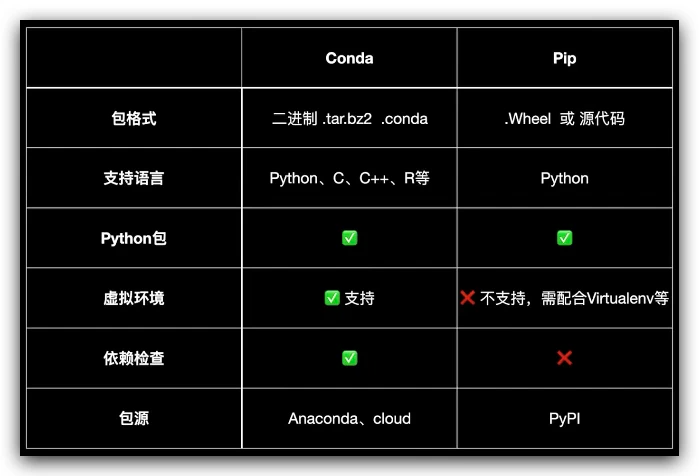 | | Conda | Pip |
|---|---|---|
| 包格式 | 二进制 .tar.bz2 .conda | .Wheel 或 源代码 |
| 支持语言 | Python、C、C++、R等 | Python |
| Python包 | ✅ | ✅ |
| 虚拟环境 | ✅ 支持 | ❌ 不支持，需配合Virtualenv等 |
| 依赖检查 | ✅ | ❌ |
| 包源 | Anaconda、cloud | PyPI |